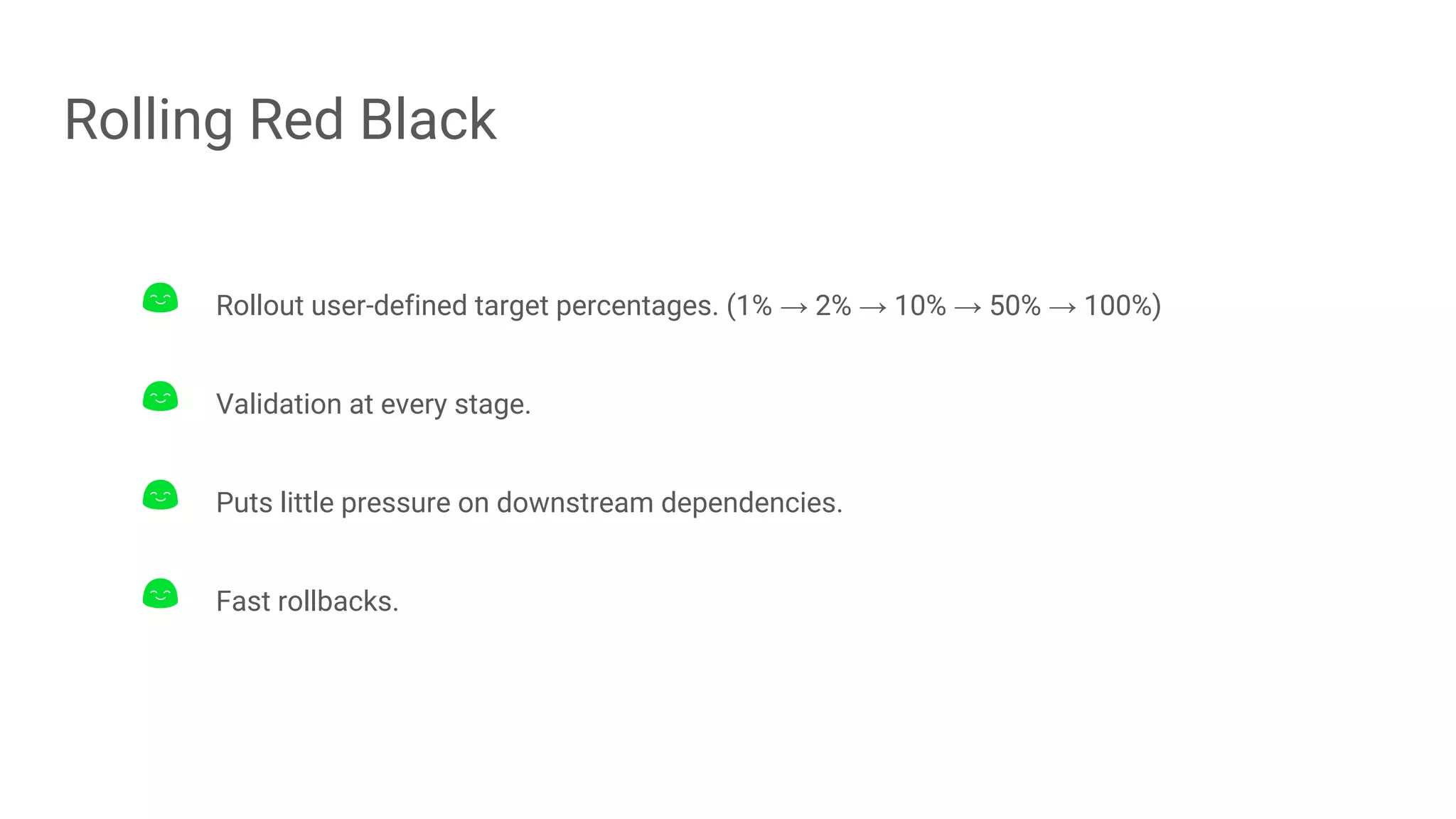 Rolling Red Black

Rollout user-defined target percentages. (1% → 2% → 10% → 50% → 100%)

Validation at every stage.

Puts little pressure on downstream dependencies.

Fast rollbacks.